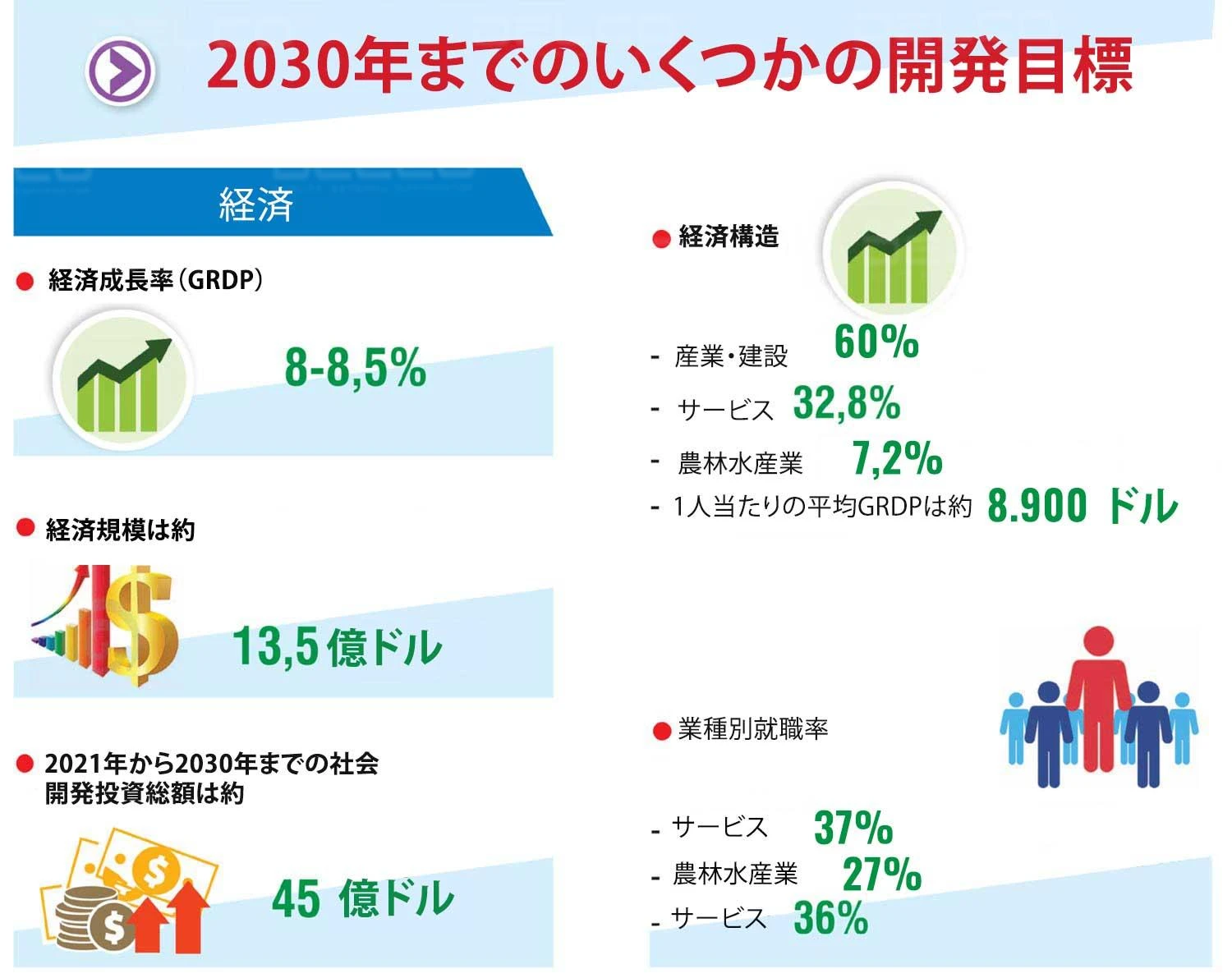 2030年までのいくつかの開発目標

経済

経済成長率（GRDP）

8-8,5%

経済規模は約

13,5 億ドル

2021年から2030年までの社会開発投資総額は約

45 億ドル

経済構造

- 産業・建設 60%
- サービス 32,8%
- 農林水産業 7,2%
- 1人当たりの平均GRDPは約 8.900 ドル

業種別就職率

- サービス 37%
- 農林水産業 27%
- サービス 36%